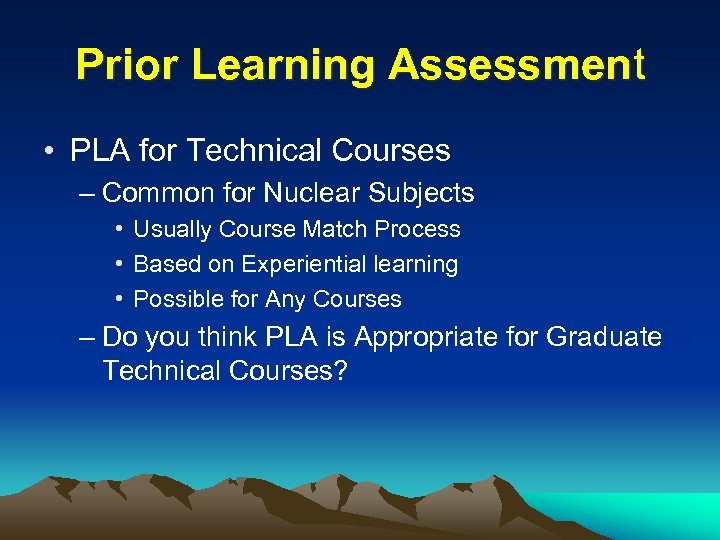 Prior Learning Assessment

• PLA for Technical Courses
– Common for Nuclear Subjects
• Usually Course Match Process
• Based on Experiential learning
• Possible for Any Courses
– Do you think PLA is Appropriate for Graduate Technical Courses?